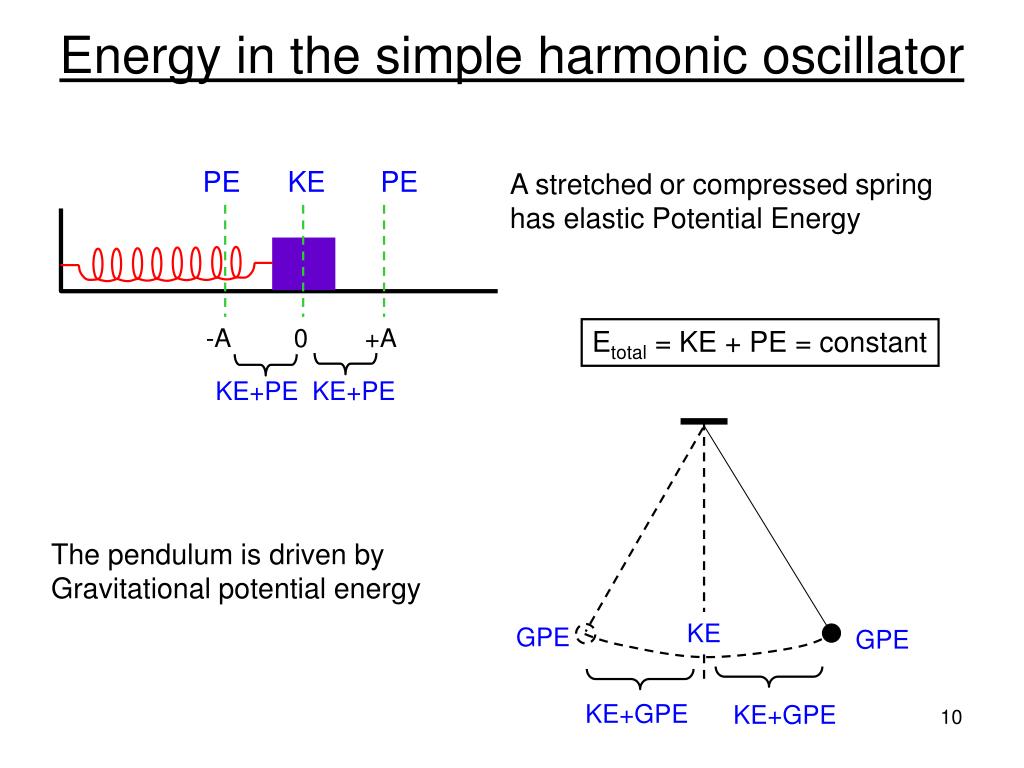 Energy in the simple harmonic oscillator

PE KE PE

-A 0 +A

KE+PE KE+PE

A stretched or compressed spring has elastic Potential Energy

$E_{total}$ = KE + PE = constant

The pendulum is driven by Gravitational potential energy

GPE KE GPE

KE+GPE KE+GPE

10